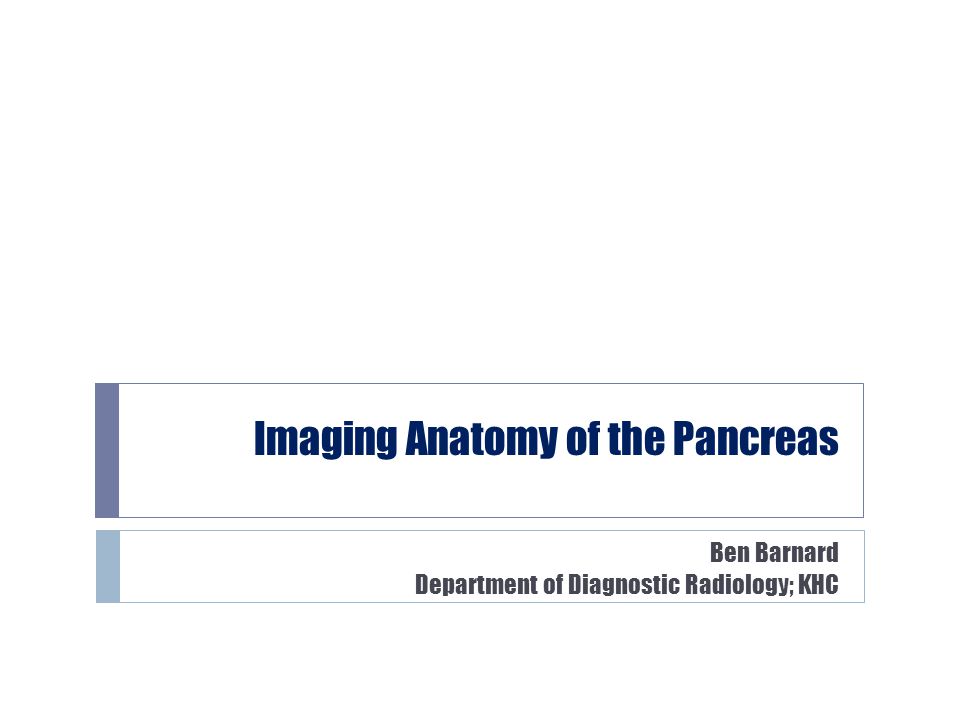 Imaging Anatomy of the Pancreas

Ben Barnard
Department of Diagnostic Radiology; KHC